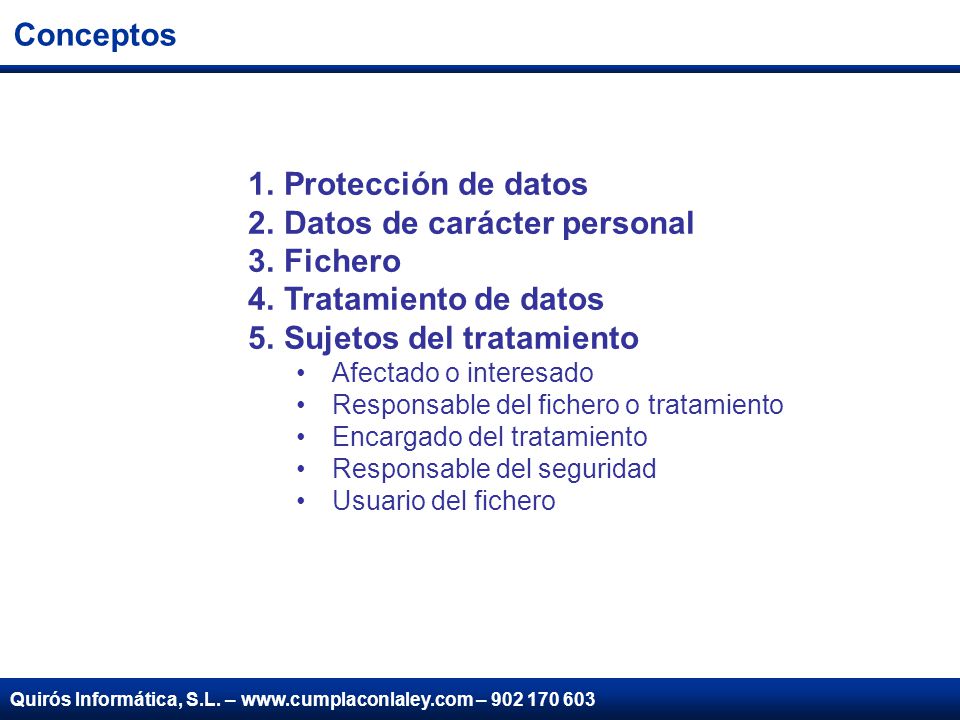 Conceptos

1. Protección de datos
2. Datos de carácter personal
3. Fichero
4. Tratamiento de datos
5. Sujetos del tratamiento
   • Afectado o interesado
   • Responsable del fichero o tratamiento
   • Encargado del tratamiento
   • Responsable del seguridad
   • Usuario del fichero

Quirós Informática, S.L. – www.cumplaconlaley.com – 902 170 603